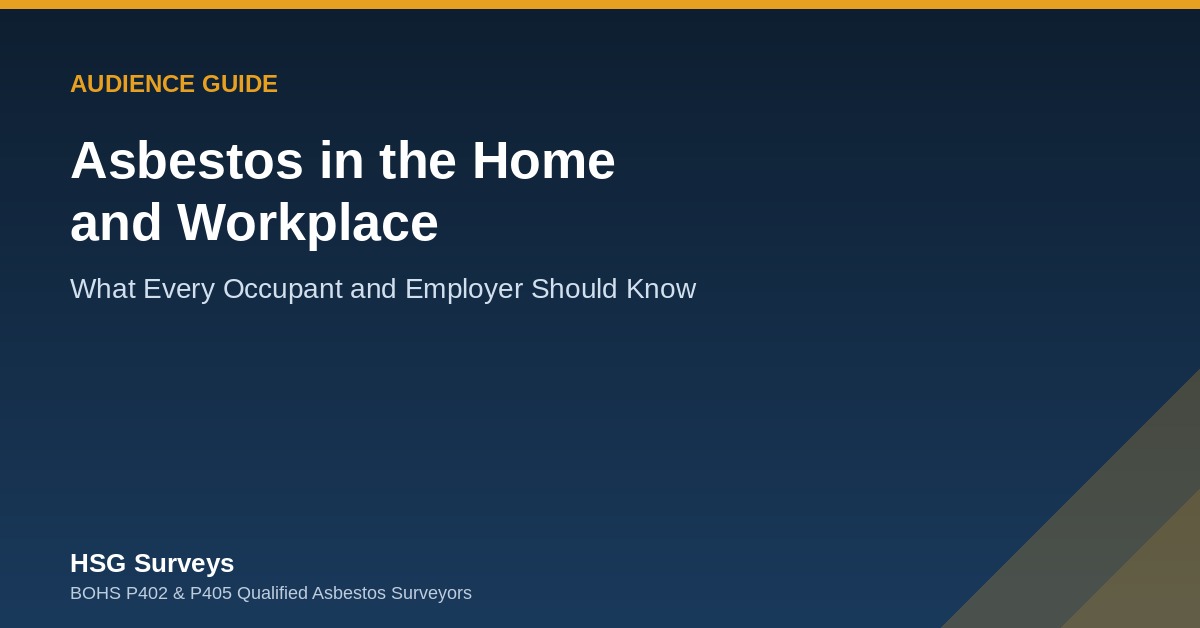 AUDIENCE GUIDE

Asbestos in the Home and Workplace

What Every Occupant and Employer Should Know

HSG Surveys

BOHS P402 & P405 Qualified Asbestos Surveyors